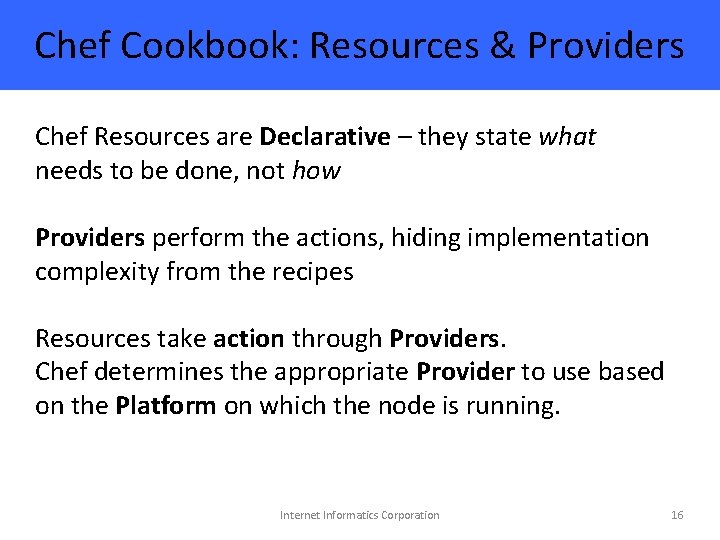 Chef Cookbook: Resources & Providers

Chef Resources are Declarative – they state what needs to be done, not how

Providers perform the actions, hiding implementation complexity from the recipes

Resources take action through Providers.
Chef determines the appropriate Provider to use based on the Platform on which the node is running.

Internet Informatics Corporation

16